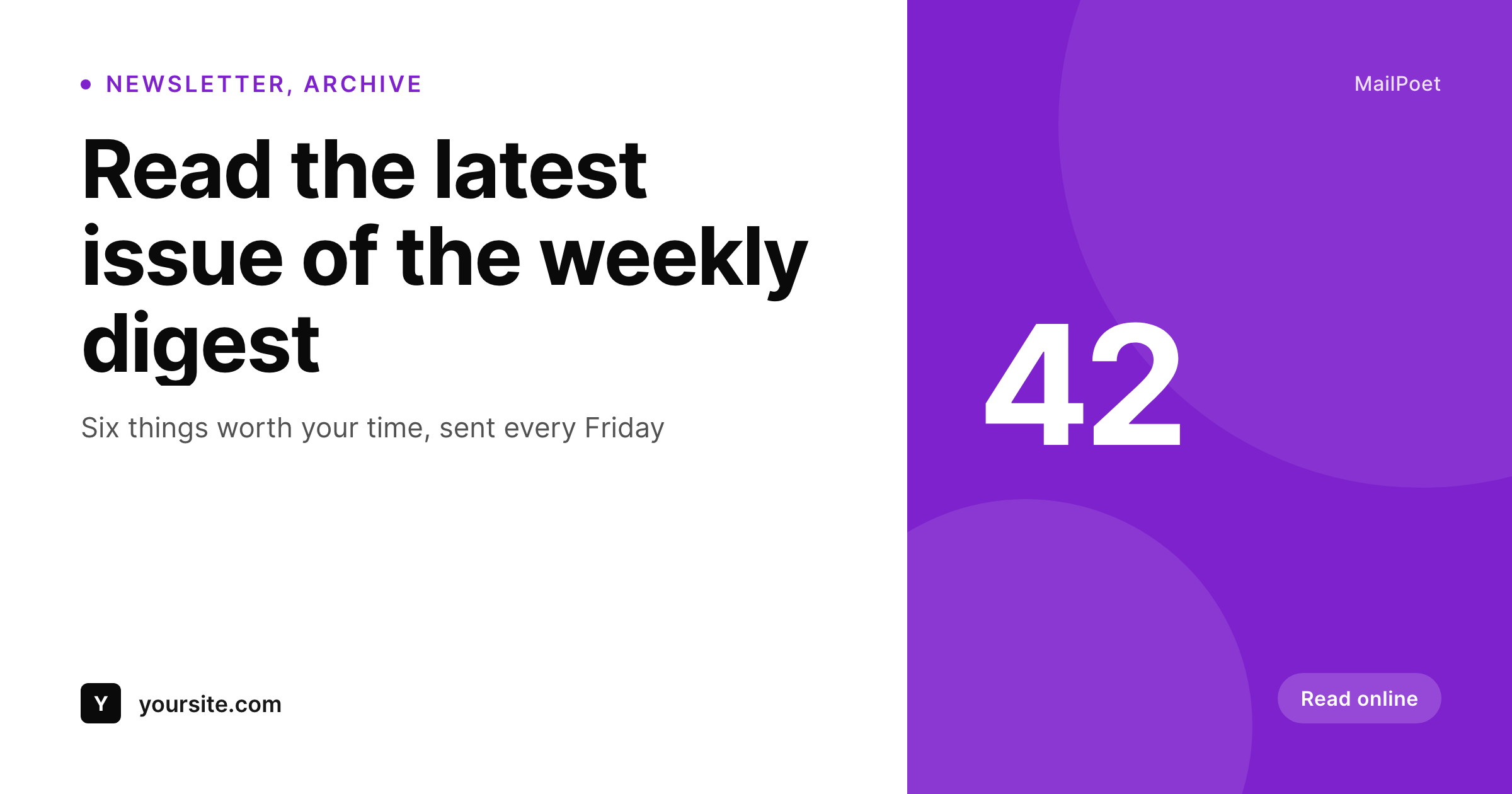 NEWSLETTER, ARCHIVE

Read the latest issue of the weekly digest

Six things worth your time, sent every Friday

Y yoursite.com

MailPoet

42

Read online